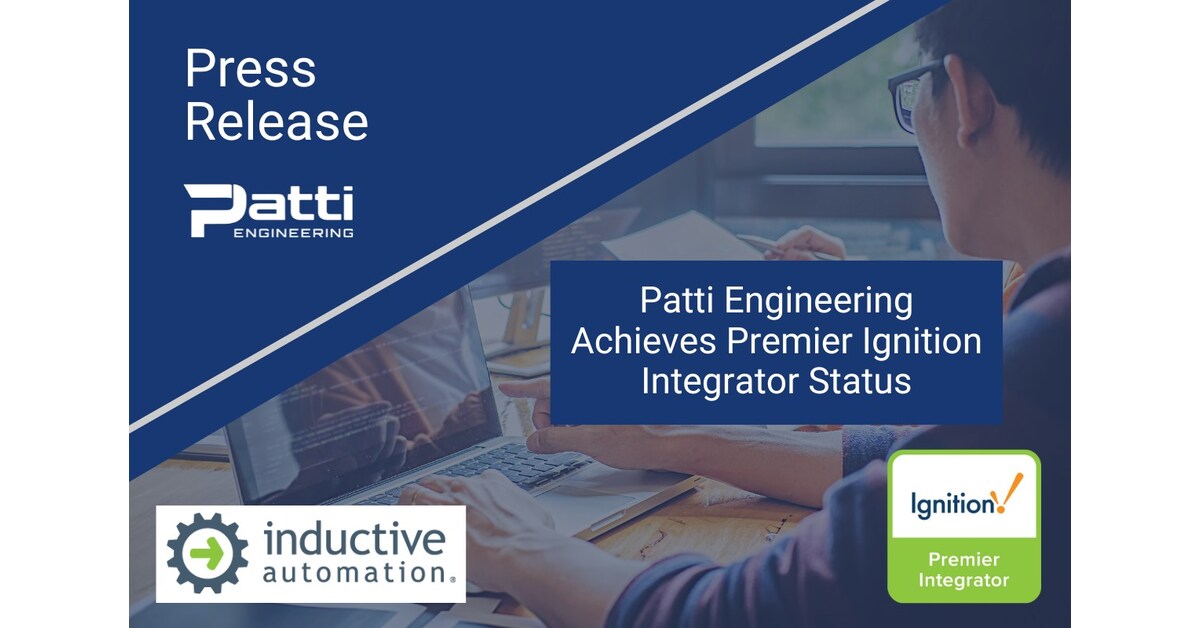 Press Release

Patti
ENGINEERING

Patti Engineering Achieves Premier Ignition Integrator Status

inductive automation®

Ignition!

Premier Integrator